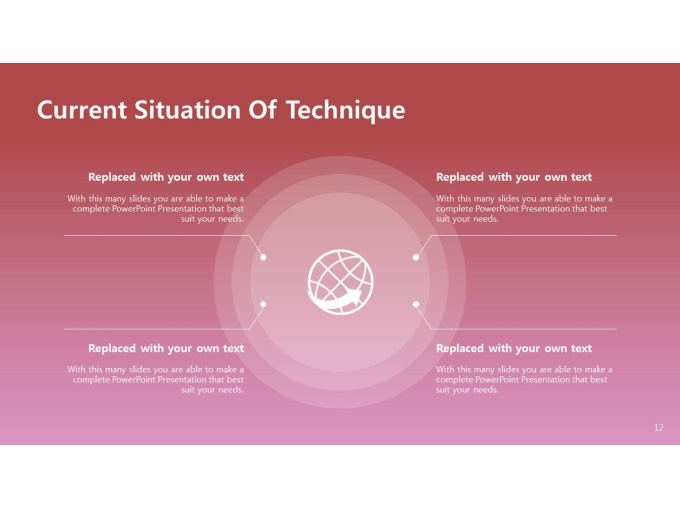 Current Situation Of Technique

Replaced with your own text

With this many slides you are able to make a complete PowerPoint Presentation that best suit your needs.

Replaced with your own text

With this many slides you are able to make a complete PowerPoint Presentation that best suit your needs.

Replaced with your own text

With this many slides you are able to make a complete PowerPoint Presentation that best suit your needs.

Replaced with your own text

With this many slides you are able to make a complete PowerPoint Presentation that best suit your needs.

12